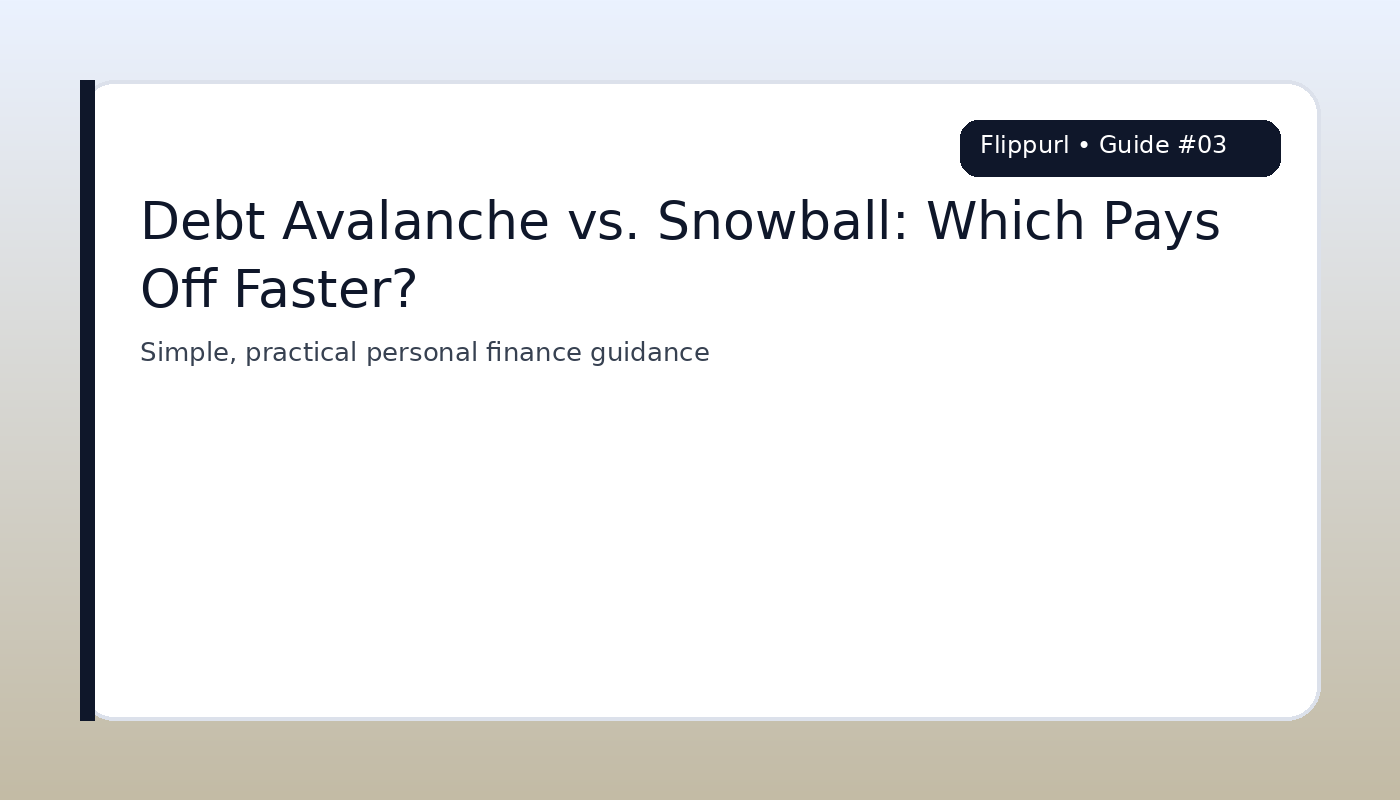 Flippurl • Guide #03

Debt Avalanche vs. Snowball: Which Pays Off Faster?

Simple, practical personal finance guidance